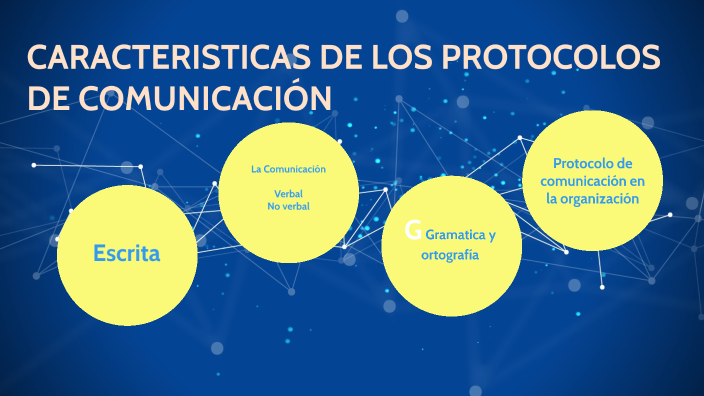 CARACTERISTICAS DE LOS PROTOCOLOS DE COMUNICACIÓN

Escrita

La Comunicación

Verbal
No verbal

G Gramatica y ortografía

Protocolo de comunicación en la organización